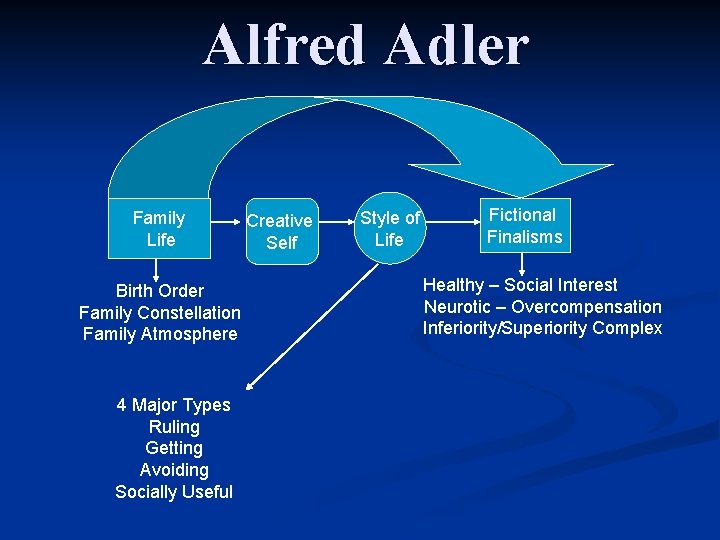 Alfred Adler

Family Life

Creative Self

Style of Life

Fictional Finalisms

Birth Order
Family Constellation
Family Atmosphere

Healthy – Social Interest
Neurotic – Overcompensation
Inferiority/Superiority Complex

4 Major Types
Ruling
Getting
Avoiding
Socially Useful